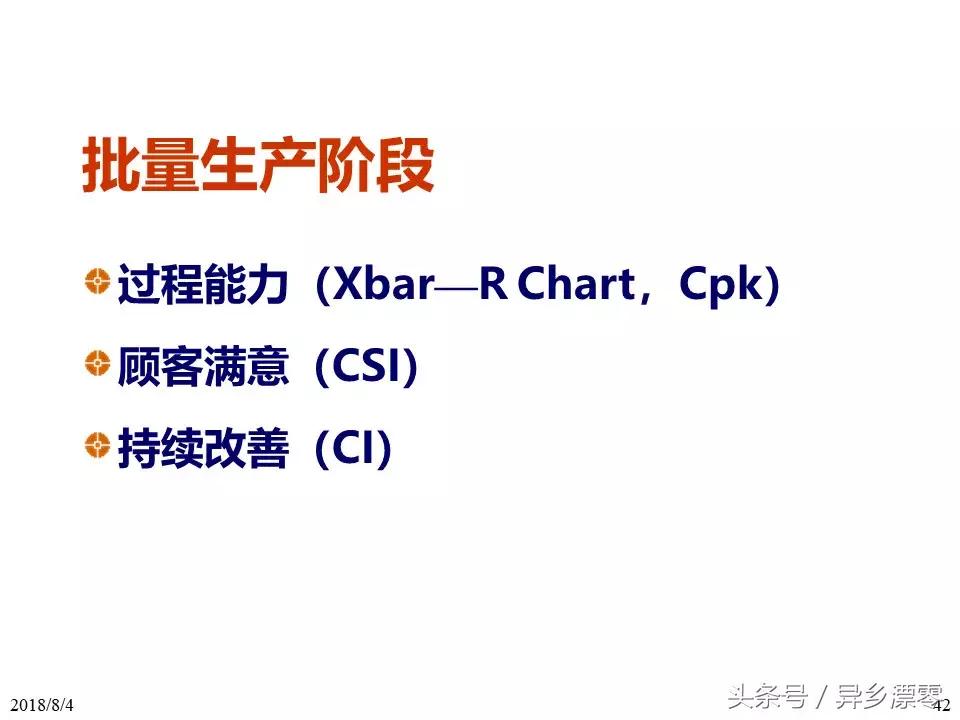 批量生产阶段

过程能力（Xbar—R Chart，Cpk）

顾客满意（CSI）

持续改善（CI）

2018/8/4

头条号 / 异乡漂零

42